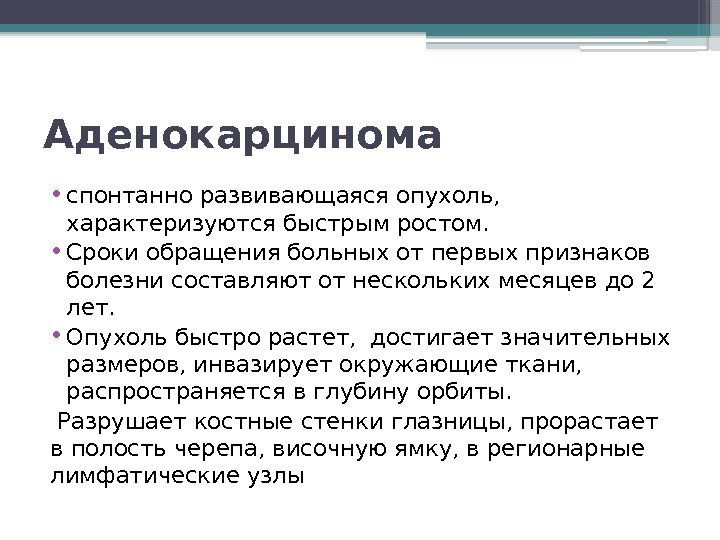 Аденокарцинома

• спонтанно развивающаяся опухоль, характеризуются быстрым ростом.
• Сроки обращения больных от первых признаков болезни составляют от нескольких месяцев до 2 лет.
• Опухоль быстро растет, достигает значительных размеров, инвазирует окружающие ткани, распространяется в глубину орбиты.

Разрушает костные стенки глазницы, прорастает в полость черепа, височную ямку, в регионарные лимфатические узлы